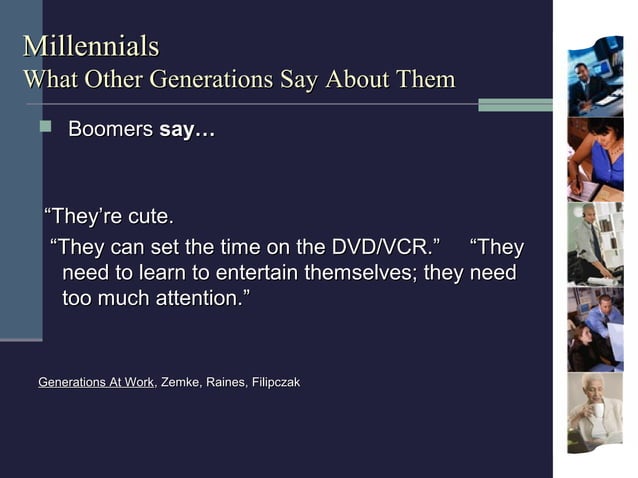 Millennials
What Other Generations Say About Them

Boomers say…

“They’re cute.
“They can set the time on the DVD/VCR.” “They need to learn to entertain themselves; they need too much attention.”

Generations At Work, Zemke, Raines, Filipczak